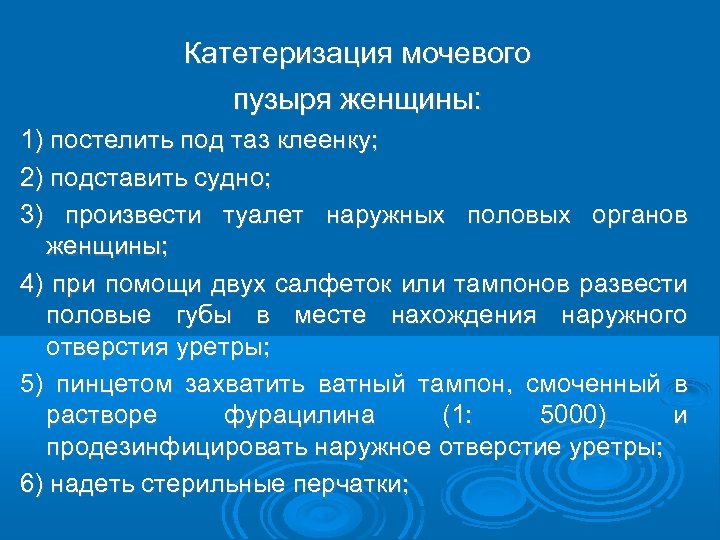 Катетеризация мочевого пузыря женщины:

1) постелить под таз клеенку;

2) подставить судно;

3) произвести туалет наружных половых органов женщины;

4) при помощи двух салфеток или тампонов развести половые губы в месте нахождения наружного отверстия уретры;

5) пинцетом захватить ватный тампон, смоченный в растворе фурацилина (1: 5000) и продезинфицировать наружное отверстие уретры;

6) надеть стерильные перчатки;